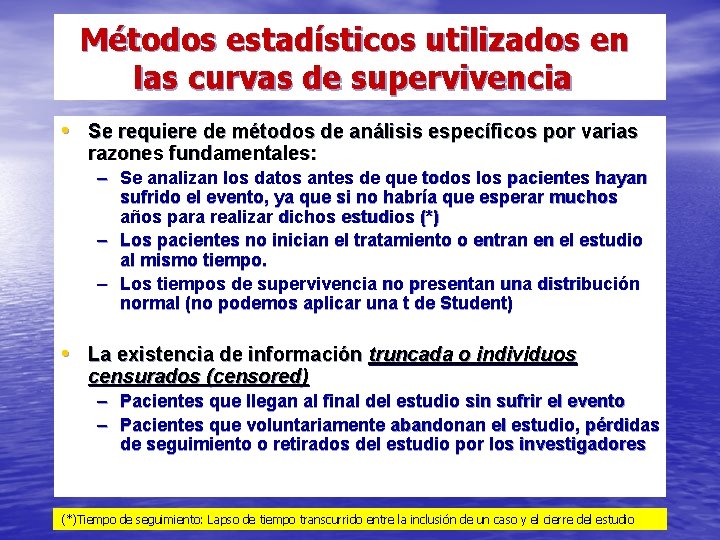 Métodos estadísticos utilizados en las curvas de supervivencia

• Se requiere de métodos de análisis específicos por varias razones fundamentales:
– Se analizan los datos antes de que todos los pacientes hayan sufrido el evento, ya que si no habría que esperar muchos años para realizar dichos estudios (*)
– Los pacientes no inician el tratamiento o entran en el estudio al mismo tiempo.
– Los tiempos de supervivencia no presentan una distribución normal (no podemos aplicar una t de Student)

• La existencia de información truncada o individuos censurados (censored)
– Pacientes que llegan al final del estudio sin sufrir el evento
– Pacientes que voluntariamente abandonan el estudio, pérdidas de seguimiento o retirados del estudio por los investigadores

(*)Tiempo de seguimiento: Lapso de tiempo transcurrido entre la inclusión de un caso y el cierre del estudio